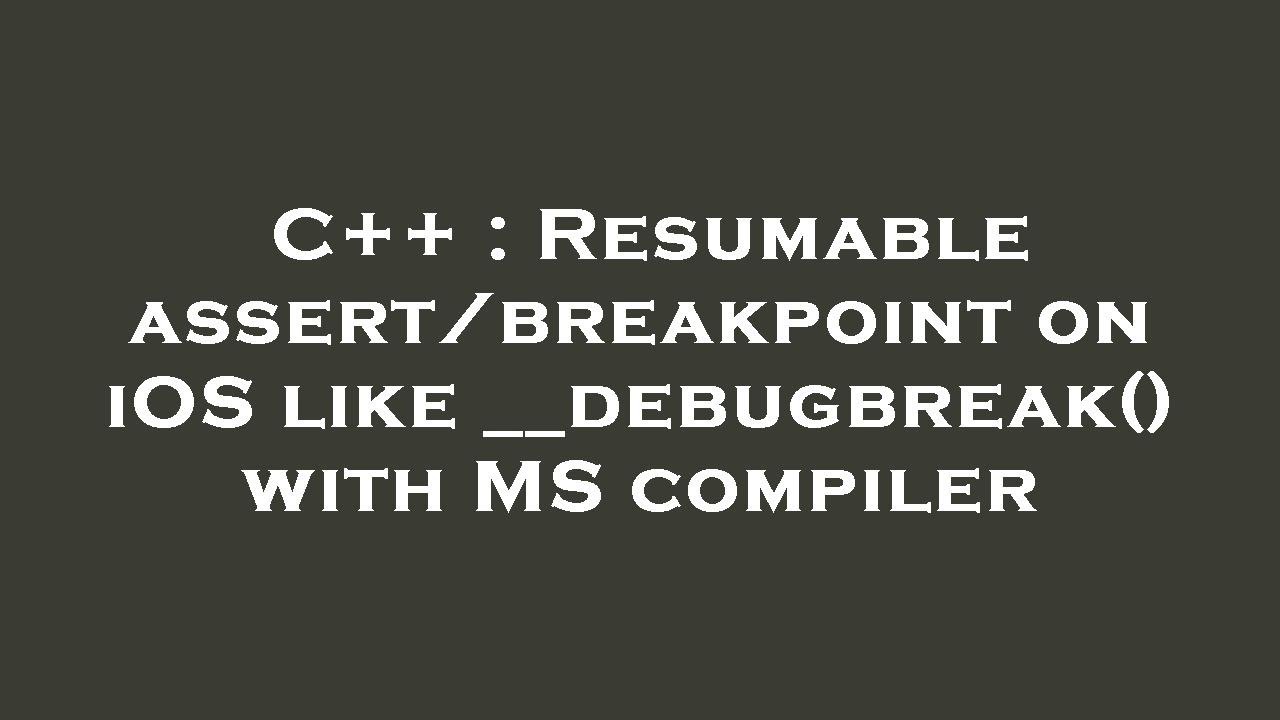 C++ : Resumable assert/breakpoint on iOS like __debugbreak() with MS compiler